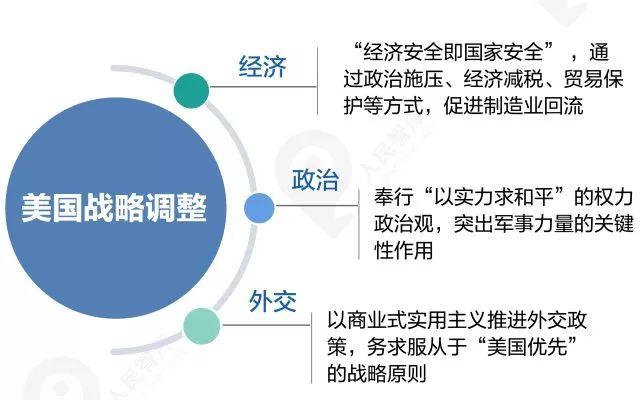 美国战略调整

经济

“经济安全即国家安全”，通过政治施压、经济减税、贸易保护等方式，促进制造业回流

政治

奉行“以实力求和平”的权力政治观，突出军事力量的关键性作用

外交

以商业式实用主义推进外交政策，务求服从于“美国优先”的战略原则

人民智库